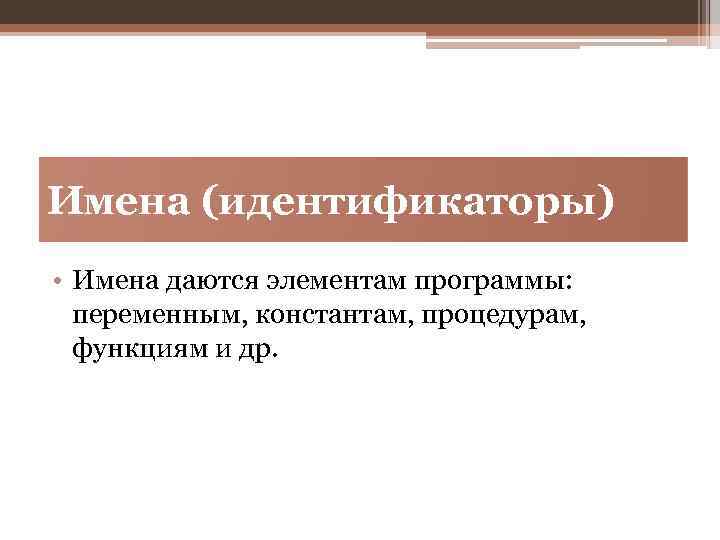 Имена (идентификаторы)

• Имена даются элементам программы: переменным, константам, процедурам, функциям и др.